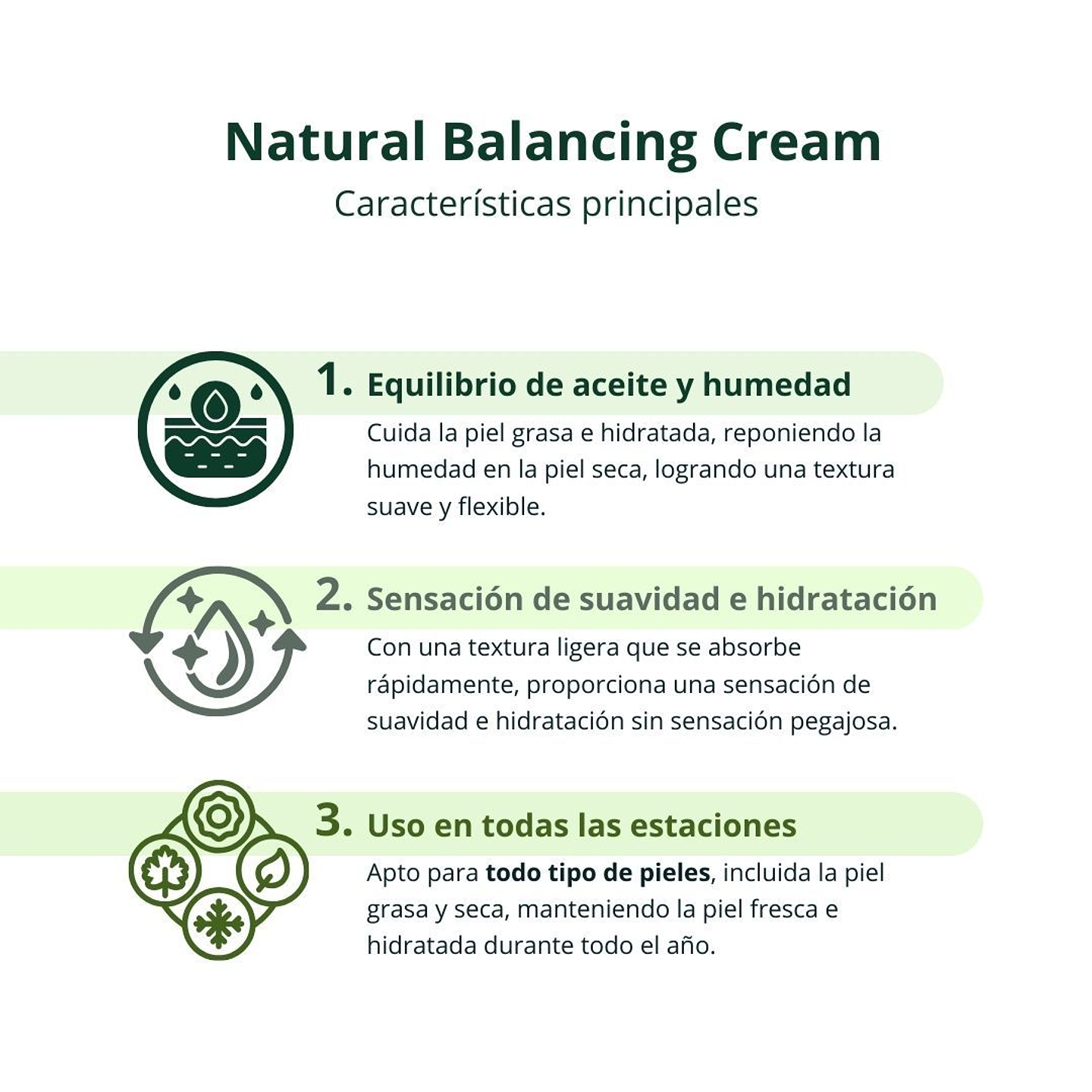 Natural Balancing Cream
Características principales

1. Equilibrio de aceite y humedad
Cuida la piel grasa e hidratada, reponiendo la humedad en la piel seca, logrando una textura suave y flexible.

2. Sensación de suavidad e hidratación
Con una textura ligera que se absorbe rápidamente, proporciona una sensación de suavidad e hidratación sin sensación pegajosa.

3. Uso en todas las estaciones
Apto para todo tipo de pieles, incluida la piel grasa y seca, manteniendo la piel fresca e hidratada durante todo el año.